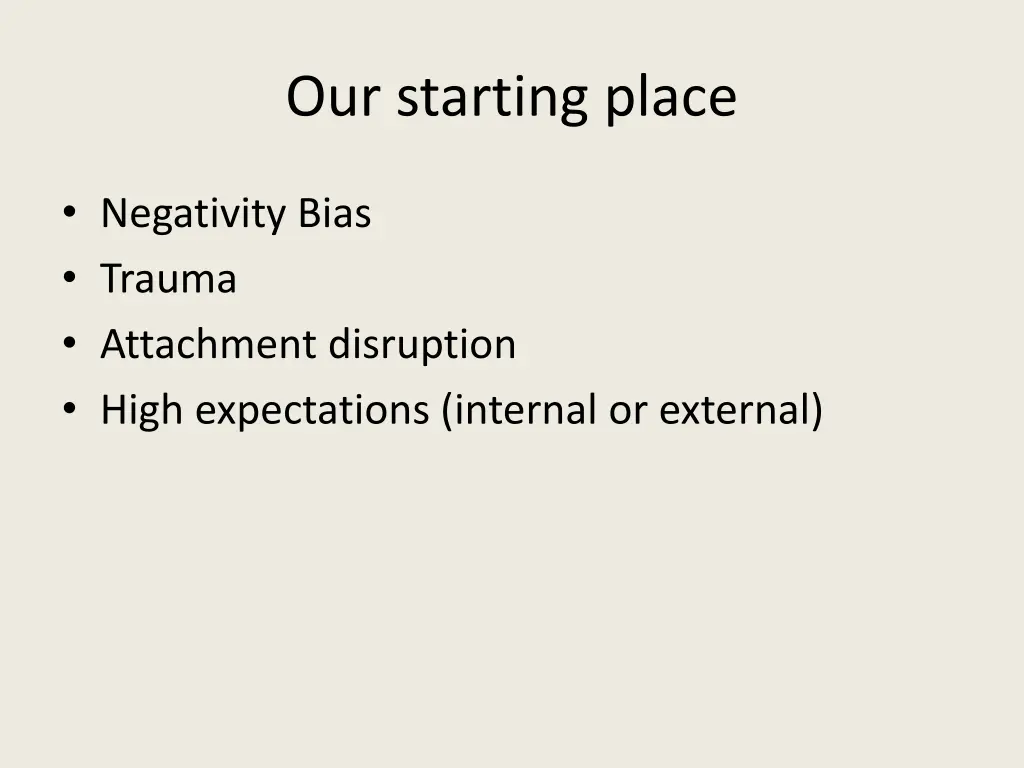 Our starting place

• Negativity Bias
• Trauma
• Attachment disruption
• High expectations (internal or external)